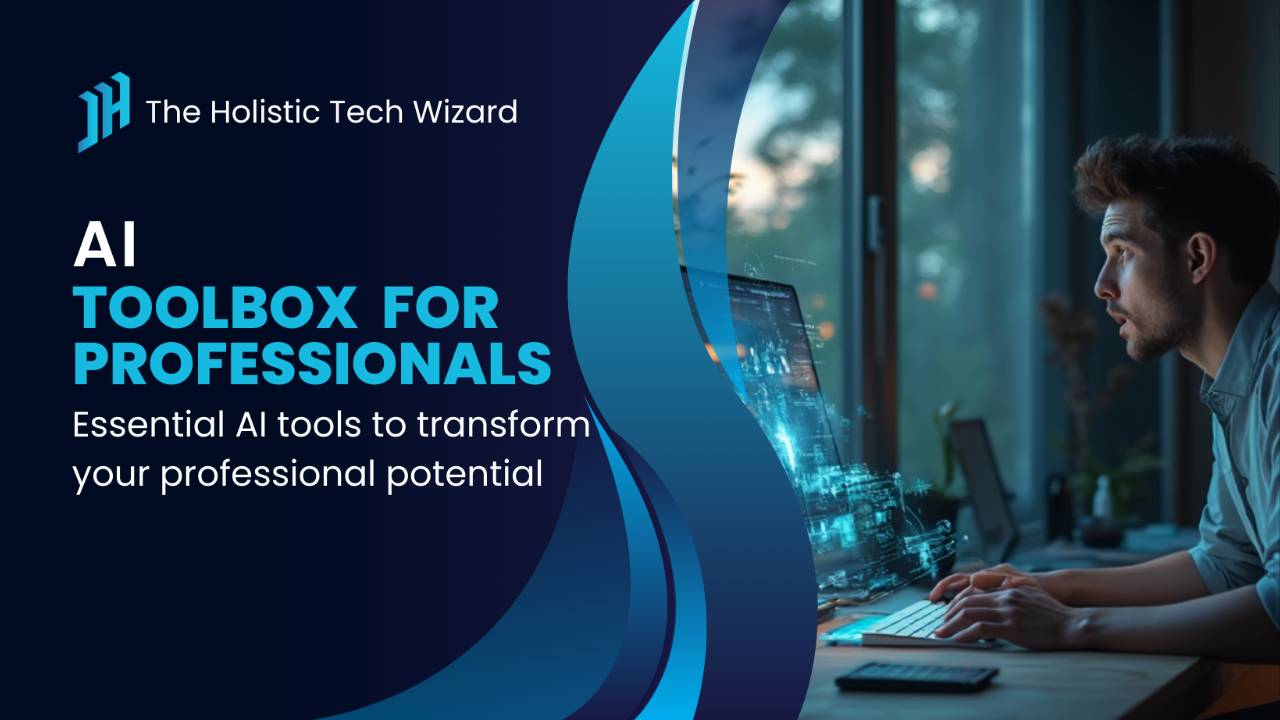 The Holistic Tech Wizard

AI
TOOLBOX FOR PROFESSIONALS
Essential AI tools to transform your professional potential